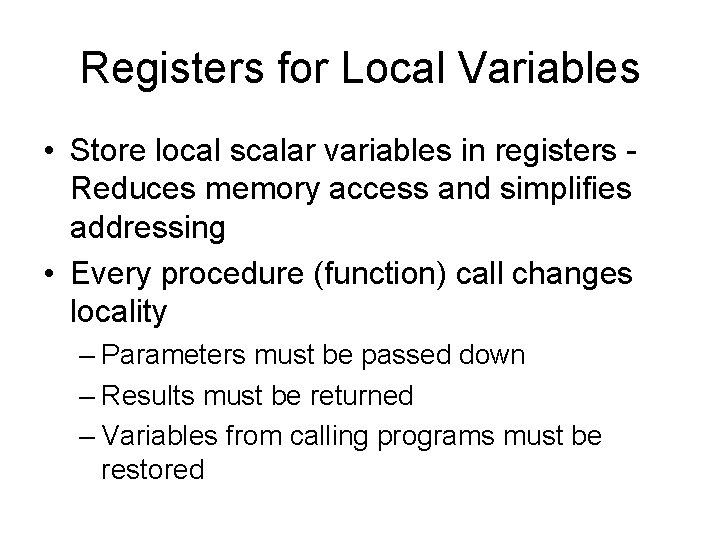 Registers for Local Variables

• Store local scalar variables in registers - Reduces memory access and simplifies addressing
• Every procedure (function) call changes locality
– Parameters must be passed down
– Results must be returned
– Variables from calling programs must be restored